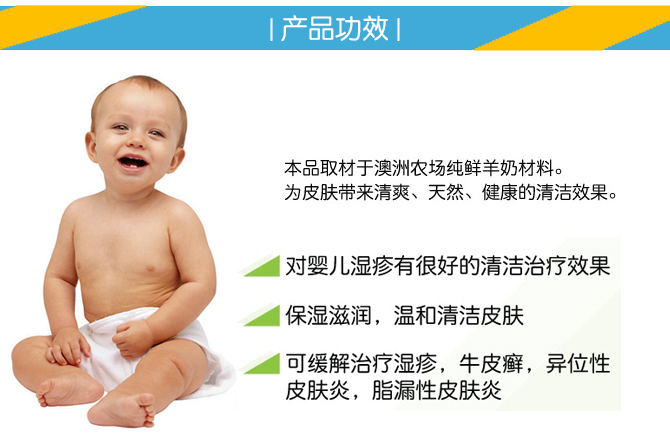 | 产品功效 |

本品取材于澳洲农场纯鲜羊奶材料。
为皮肤带来清爽、天然、健康的清洁效果。

对婴儿湿疹有很好的清洁治疗效果

保湿滋润，温和清洁皮肤

可缓解治疗湿疹，牛皮癣，异位性皮肤炎，脂漏性皮肤炎